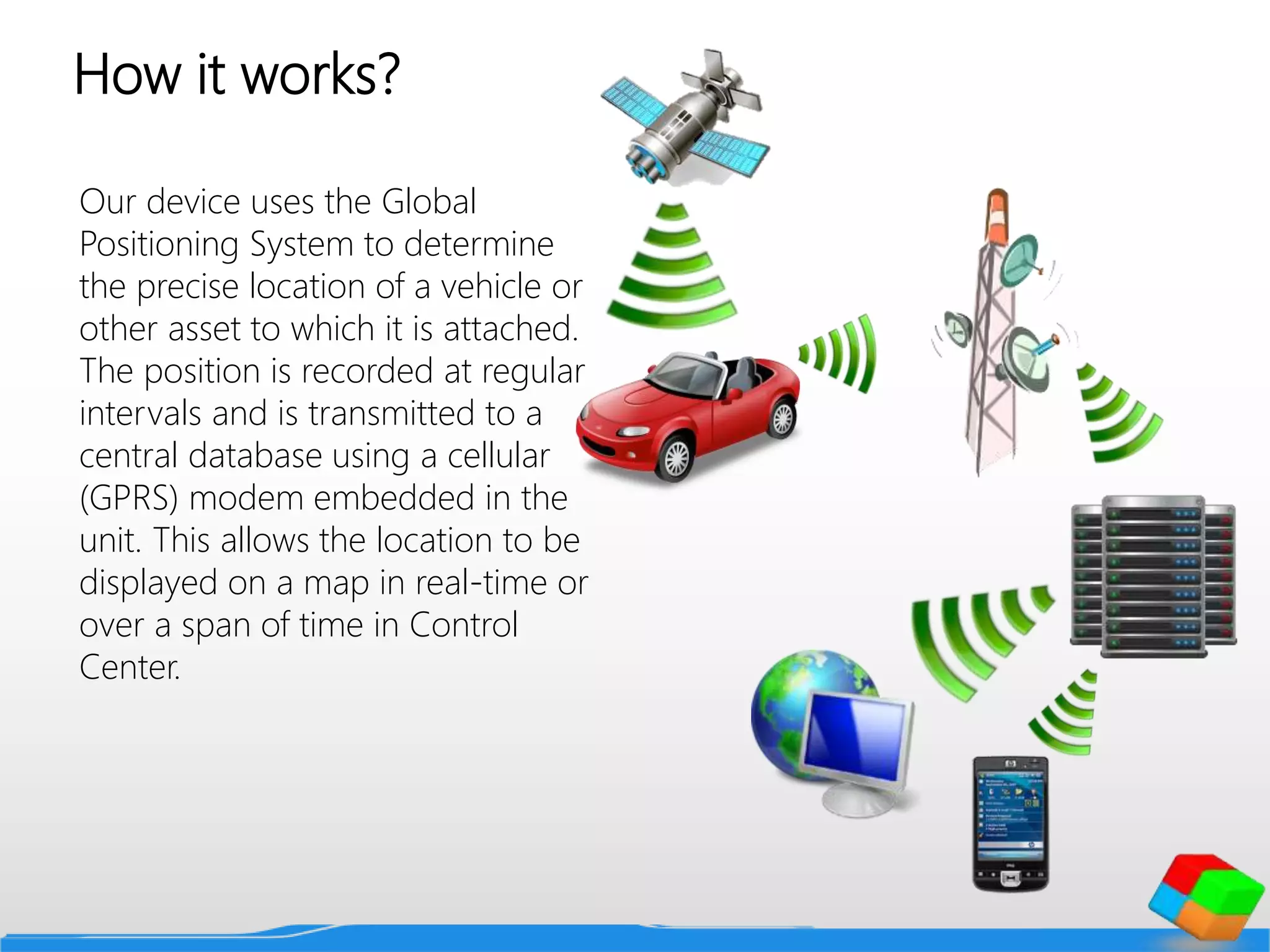 How it works?

Our device uses the Global Positioning System to determine the precise location of a vehicle or other asset to which it is attached. The position is recorded at regular intervals and is transmitted to a central database using a cellular (GPRS) modem embedded in the unit. This allows the location to be displayed on a map in real-time or over a span of time in Control Center.